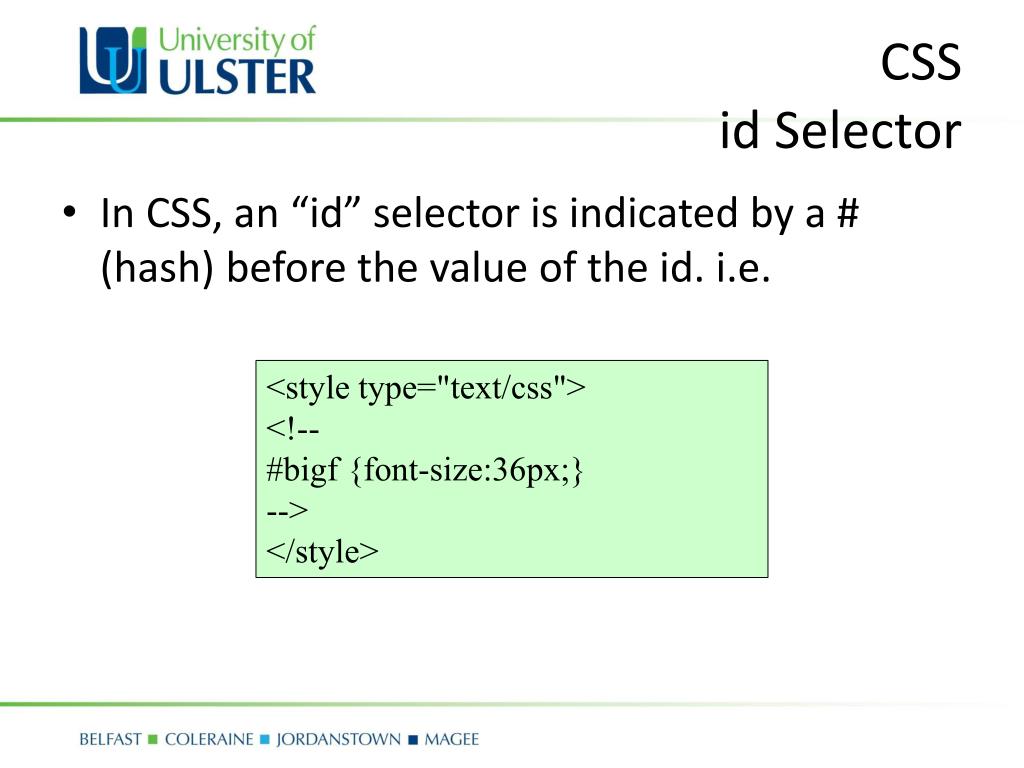 University of ULSTER

CSS
id Selector

• In CSS, an “id” selector is indicated by a # (hash) before the value of the id. i.e.

<style type="text/css">
<!--
#bigf {font-size:36px;}
-->
</style>

BELFAST ■ COLERAINE ■ JORDANSTOWN ■ MAGEE